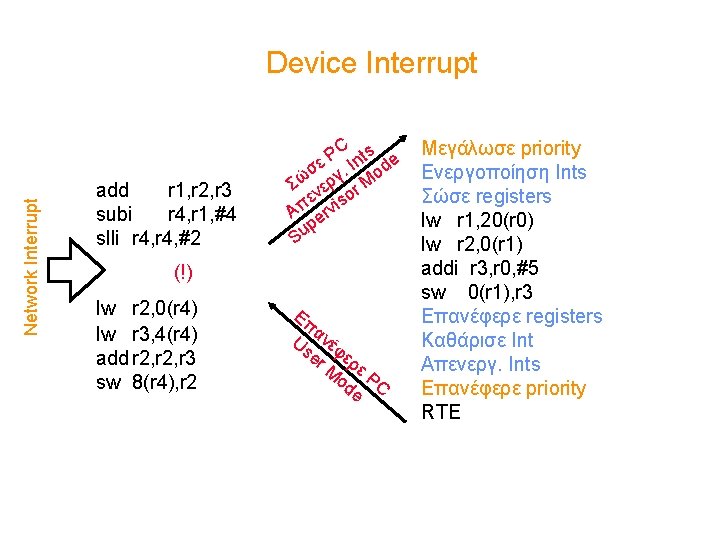 Device Interrupt

Network Interrupt

add r1,r2,r3
subi r4,r1,#4
slli r4,r4,#2

(!)

lw r2,0(r4)
lw r3,4(r4)
add r2,r2,r3
sw 8(r4),r2

Σώσε PC
Απενεργ. Ints
Supervisor Mode

Επανέφερε PC
User Mode

Μεγάλωσε priority
Ενεργοποίηση Ints
Σώσε registers
lw r1,20(r0)
lw r2,0(r1)
addi r3,r0,#5
sw 0(r1),r3
Επανέφερε registers
Καθάρισε Int
Απενεργ. Ints
Επανέφερε priority
RTE